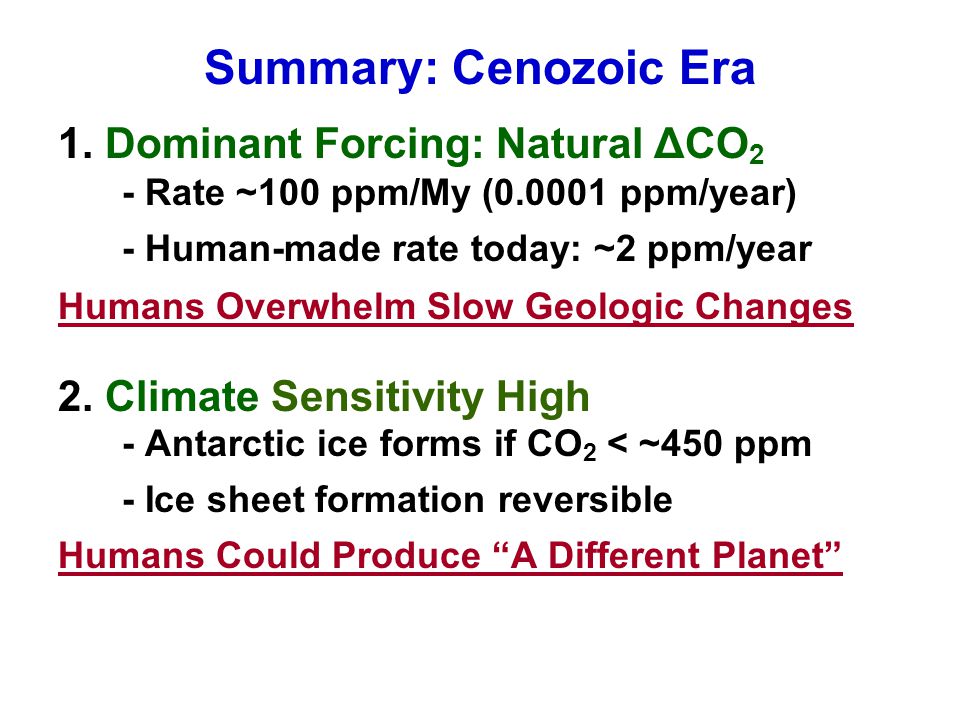 Summary: Cenozoic Era

1. Dominant Forcing: Natural $\Delta CO_2$

- Rate ~100 ppm/My (0.0001 ppm/year)

- Human-made rate today: ~2 ppm/year

Humans Overwhelm Slow Geologic Changes

2. Climate Sensitivity High

- Antarctic ice forms if $CO_2$ < ~450 ppm

- Ice sheet formation reversible

Humans Could Produce “A Different Planet”